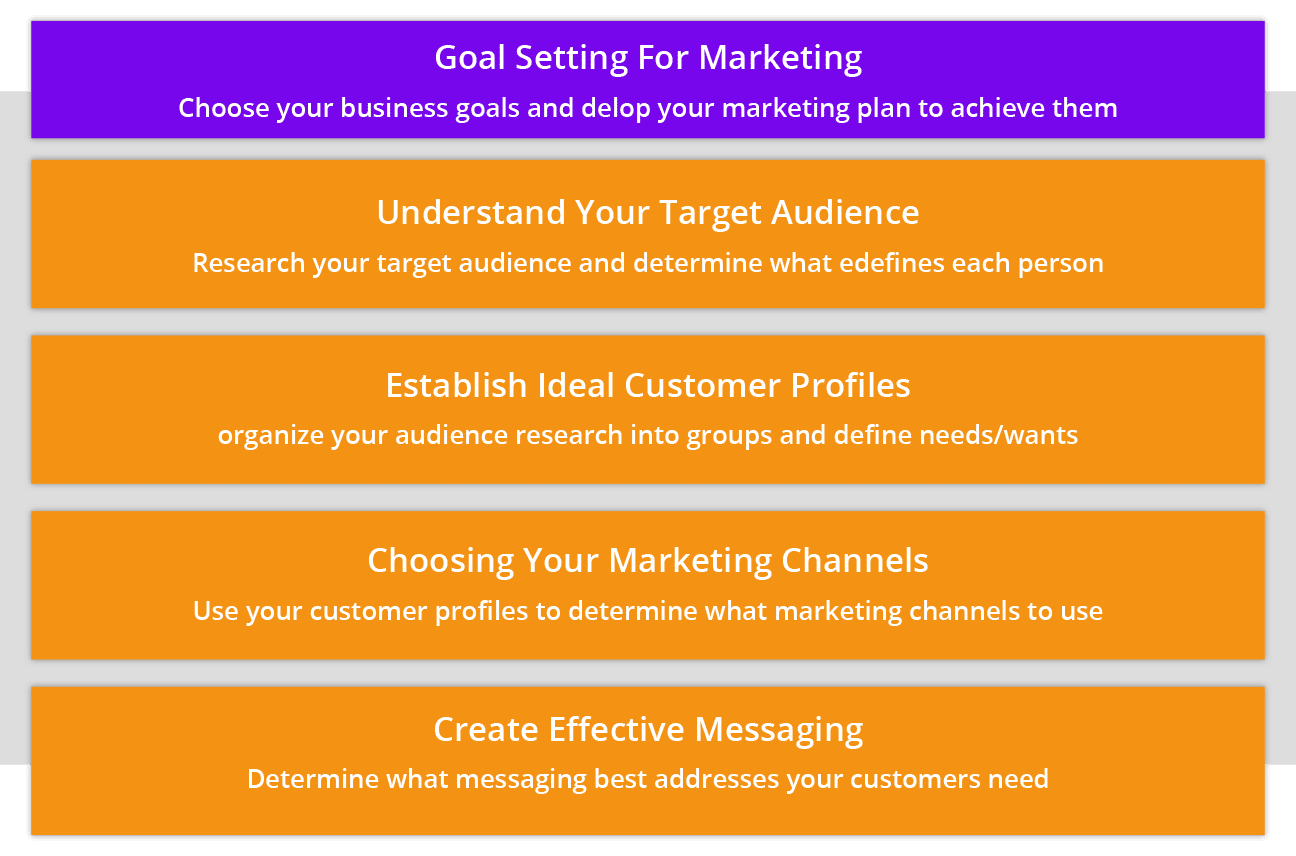 Goal Setting For Marketing
Choose your business goals and delop your marketing plan to achieve them

Understand Your Target Audience
Research your target audience and determine what edefines each person

Establish Ideal Customer Profiles
organize your audience research into groups and define needs/wants

Choosing Your Marketing Channels
Use your customer profiles to determine what marketing channels to use

Create Effective Messaging
Determine what messaging best addresses your customers need